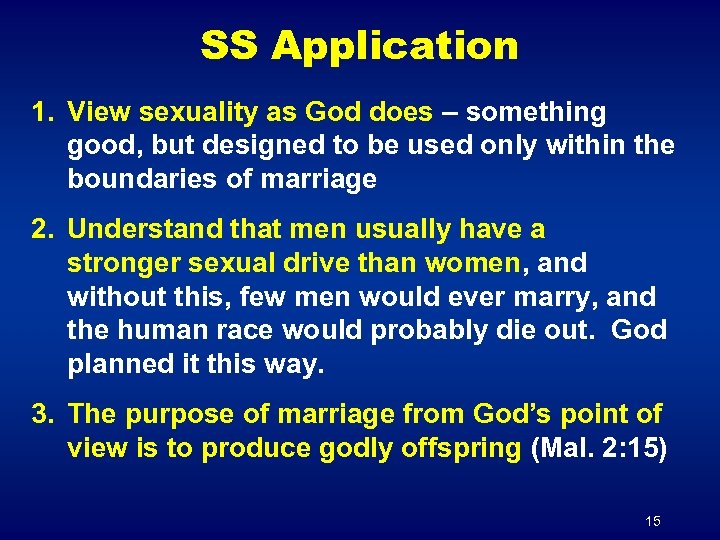 SS Application

1. View sexuality as God does – something good, but designed to be used only within the boundaries of marriage

2. Understand that men usually have a stronger sexual drive than women, and without this, few men would ever marry, and the human race would probably die out. God planned it this way.

3. The purpose of marriage from God's point of view is to produce godly offspring (Mal. 2:15)

15